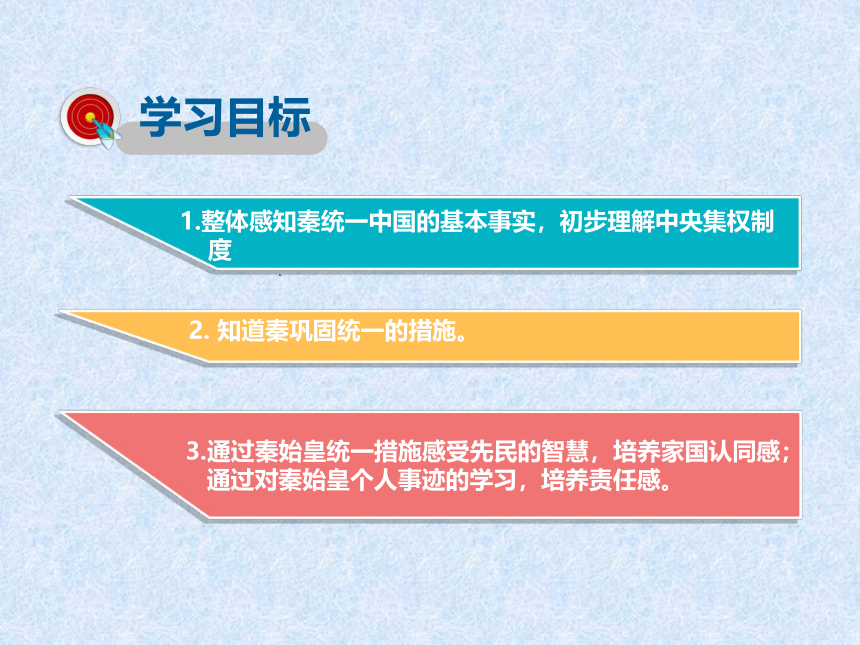 学习目标

1.整体感知秦统一中国的基本事实，初步理解中央集权制度

2. 知道秦巩固统一的措施。

3.通过秦始皇统一措施感受先民的智慧，培养家国认同感；通过对秦始皇个人事迹的学习，培养责任感。